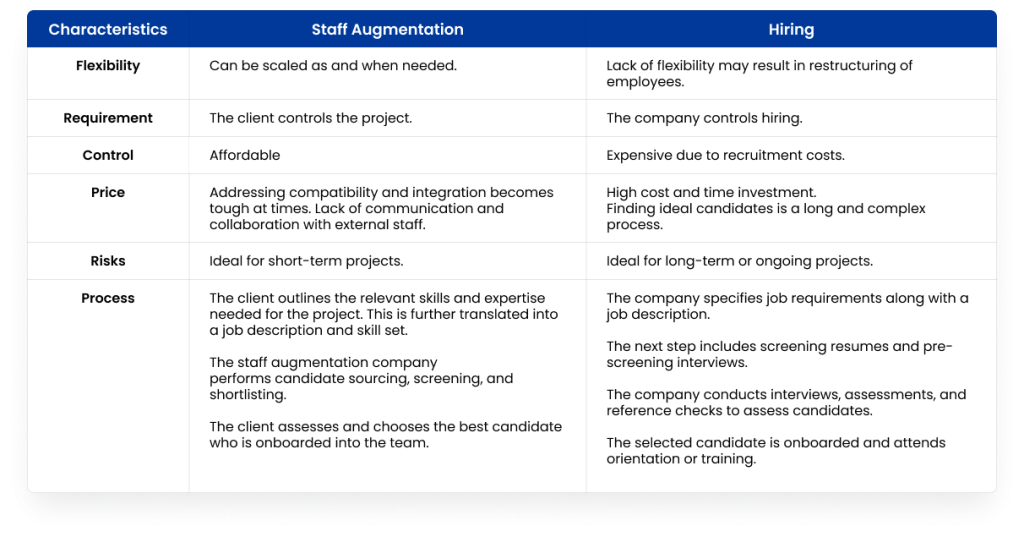 | Characteristics | Staff Augmentation | Hiring |
|---|---|---|
| Flexibility | Can be scaled as and when needed. | Lack of flexibility may result in restructuring of employees. |
| Requirement | The client controls the project. | The company controls hiring. |
| Control | Affordable | Expensive due to recruitment costs. |
| Price | Addressing compatibility and integration becomes tough at times. Lack of communication and collaboration with external staff. | High cost and time investment. Finding ideal candidates is a long and complex process. |
| Risks | Ideal for short-term projects. | Ideal for long-term or ongoing projects. |
| Process | The client outlines the relevant skills and expertise needed for the project. This is further translated into a job description and skill set. The staff augmentation company performs candidate sourcing, screening, and shortlisting. The client assesses and chooses the best candidate who is onboarded into the team. | The company specifies job requirements along with a job description. The next step includes screening resumes and pre-screening interviews. The company conducts interviews, assessments, and reference checks to assess candidates. The selected candidate is onboarded and attends orientation or training. |